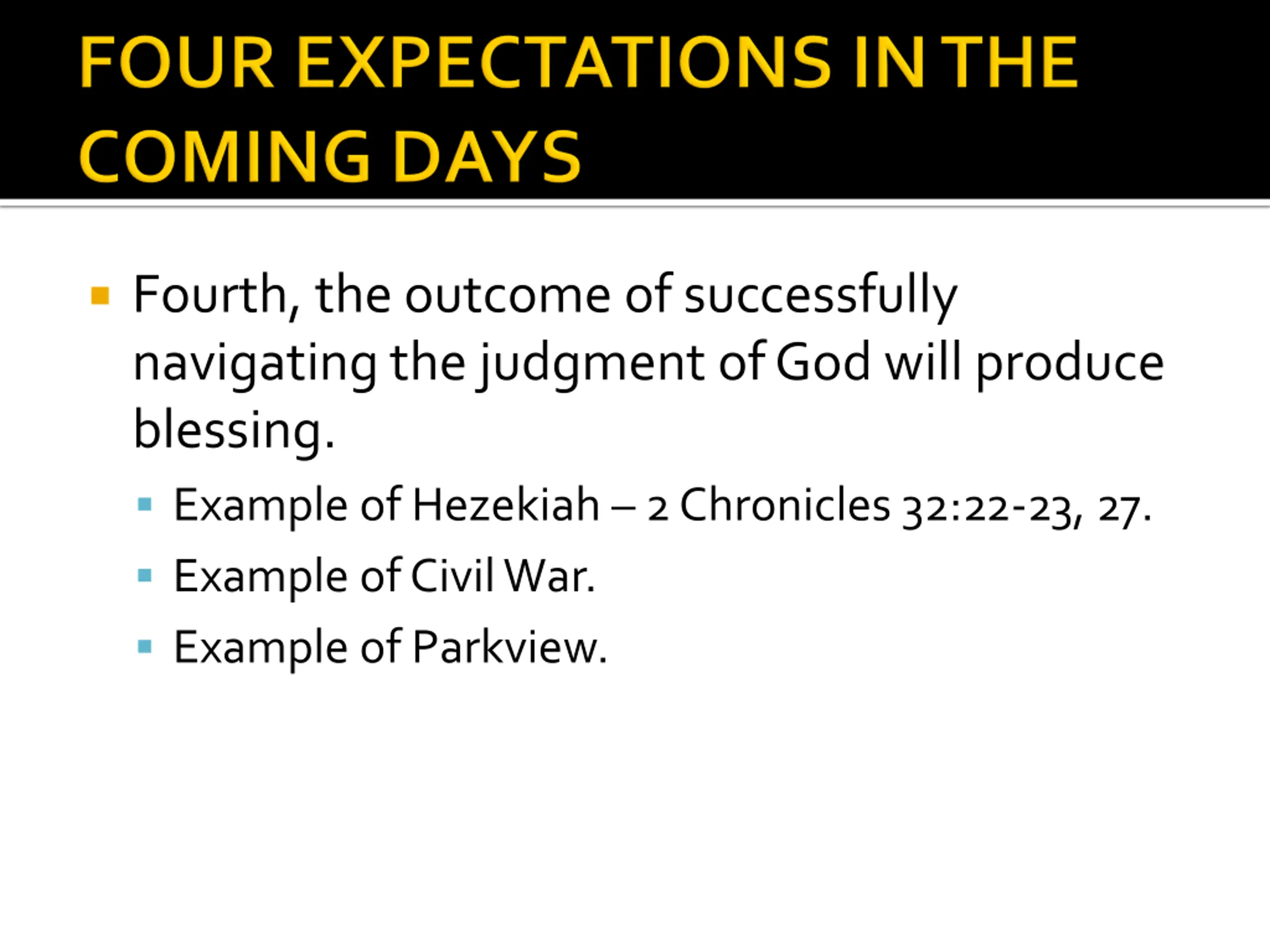 FOUR EXPECTATIONS IN THE COMING DAYS

Fourth, the outcome of successfully navigating the judgment of God will produce blessing.

Example of Hezekiah – 2 Chronicles 32:22-23, 27.

Example of Civil War.

Example of Parkview.